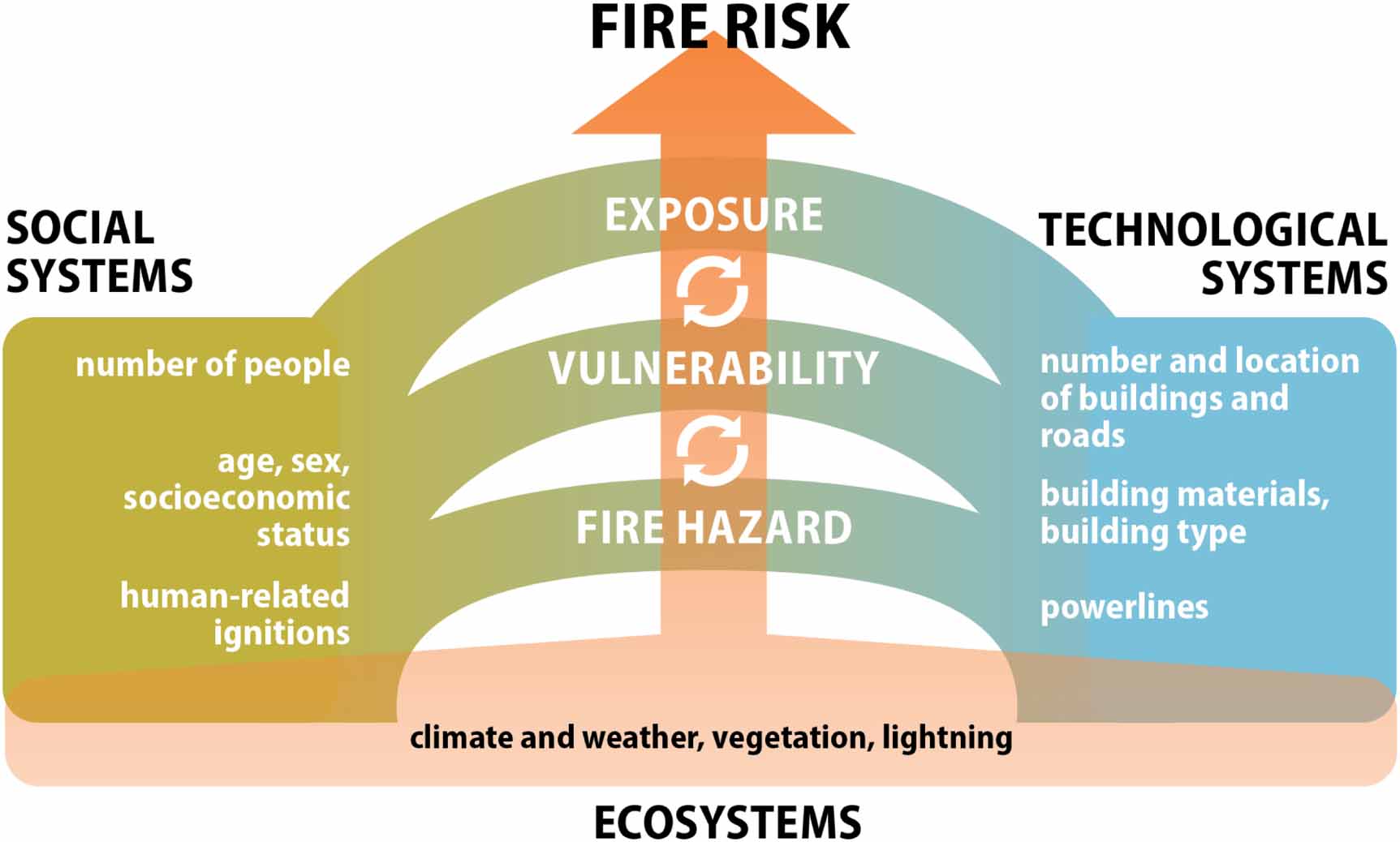 FIRE RISK

SOCIAL SYSTEMS

TECHNOLOGICAL SYSTEMS

EXPOSURE

VULNERABILITY

FIRE HAZARD

number of people

age, sex, socioeconomic status

human-related ignitions

number and location of buildings and roads

building materials, building type

powerlines

climate and weather, vegetation, lightning

ECOSYSTEMS